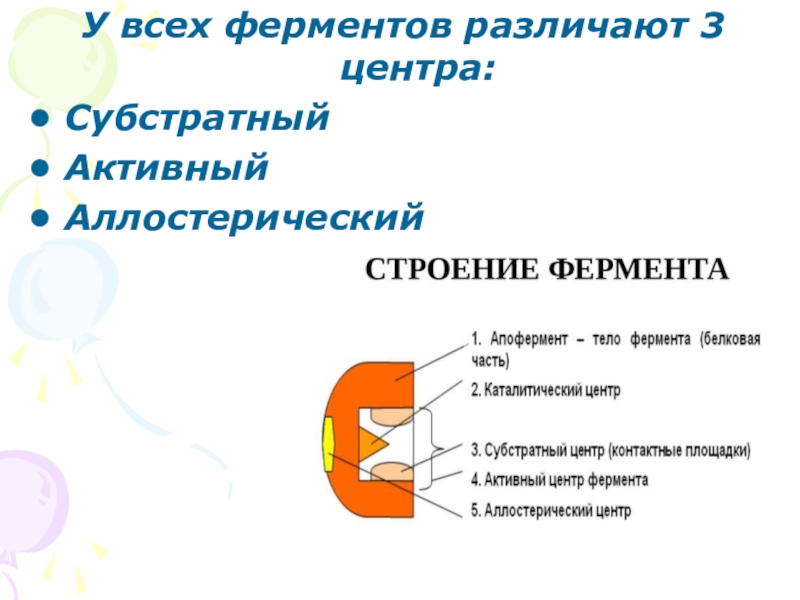 У всех ферментов различают 3 центра:

• Субстратный
• Активный
• Аллостерический

СТРОЕНИЕ ФЕРМЕНТА

1. Апофермент – тело фермента (белковая часть)
2. Каталитический центр
3. Субстратный центр (контактные площадки)
4. Активный центр фермента
5. Аллостерический центр